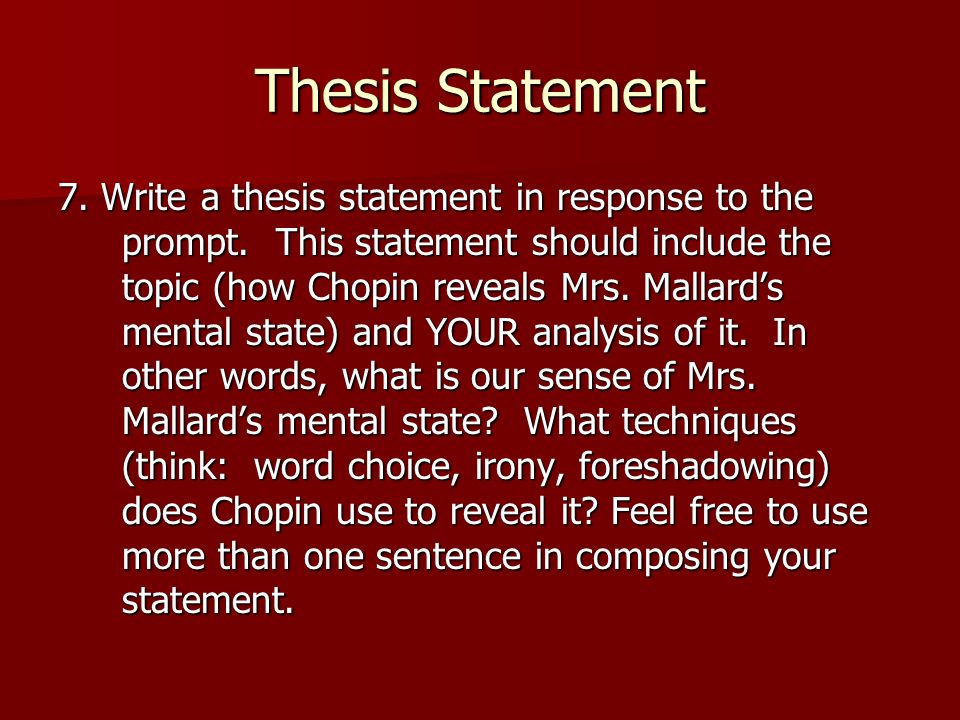 Thesis Statement

7. Write a thesis statement in response to the prompt.  This statement should include the topic (how Chopin reveals Mrs. Mallard’s mental state) and YOUR analysis of it.  In other words, what is our sense of Mrs. Mallard’s mental state?  What techniques (think:  word choice, irony, foreshadowing) does Chopin use to reveal it? Feel free to use more than one sentence in composing your statement.